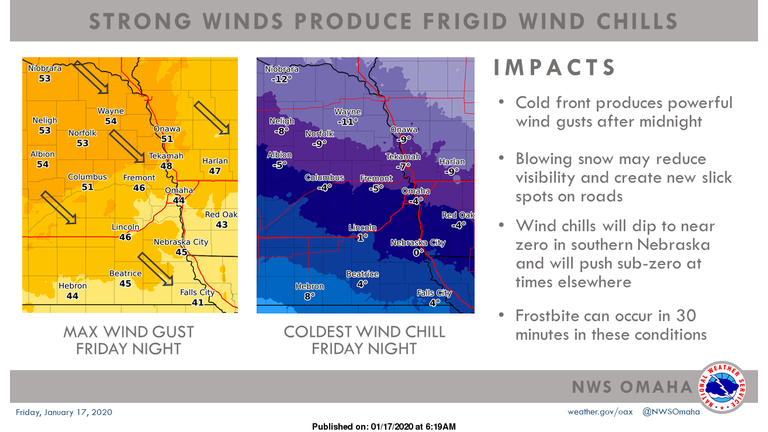 STRONG WINDS PRODUCE FRIGID WIND CHILLS

Niobrara 53
Wayne 54
Neligh 53
Norfolk 53
Onawa 51
Albion 54
Tekamah 48
Harlan 47
Columbus 51
Fremont 46
Omaha 44
Red Oak 43
Lincoln 46
Nebraska City 45
Beatrice 45
Hebron 44
Falls City 41

MAX WIND GUST FRIDAY NIGHT

Niobrara -12°
Wayne -11°
Neligh -8°
Norfolk -9°
Onawa -9°
Albion -5°
Tekamah -7°
Harlan -9°
Columbus -4°
Fremont -5°
Omaha -4°
Red Oak -4°
Lincoln 1°
Nebraska City 0°
Beatrice 4°
Hebron 8°
Falls City 4°

COLDEST WIND CHILL FRIDAY NIGHT

IMPACTS

• Cold front produces powerful wind gusts after midnight

• Blowing snow may reduce visibility and create new slick spots on roads

• Wind chills will dip to near zero in southern Nebraska and will push sub-zero at times elsewhere

• Frostbite can occur in 30 minutes in these conditions

NWS OMAHA

NATIONAL WEATHER SERVICE

Friday, January 17, 2020

weather.gov/oax @NWSOmaha

Published on: 01/17/2020 at 6:19AM